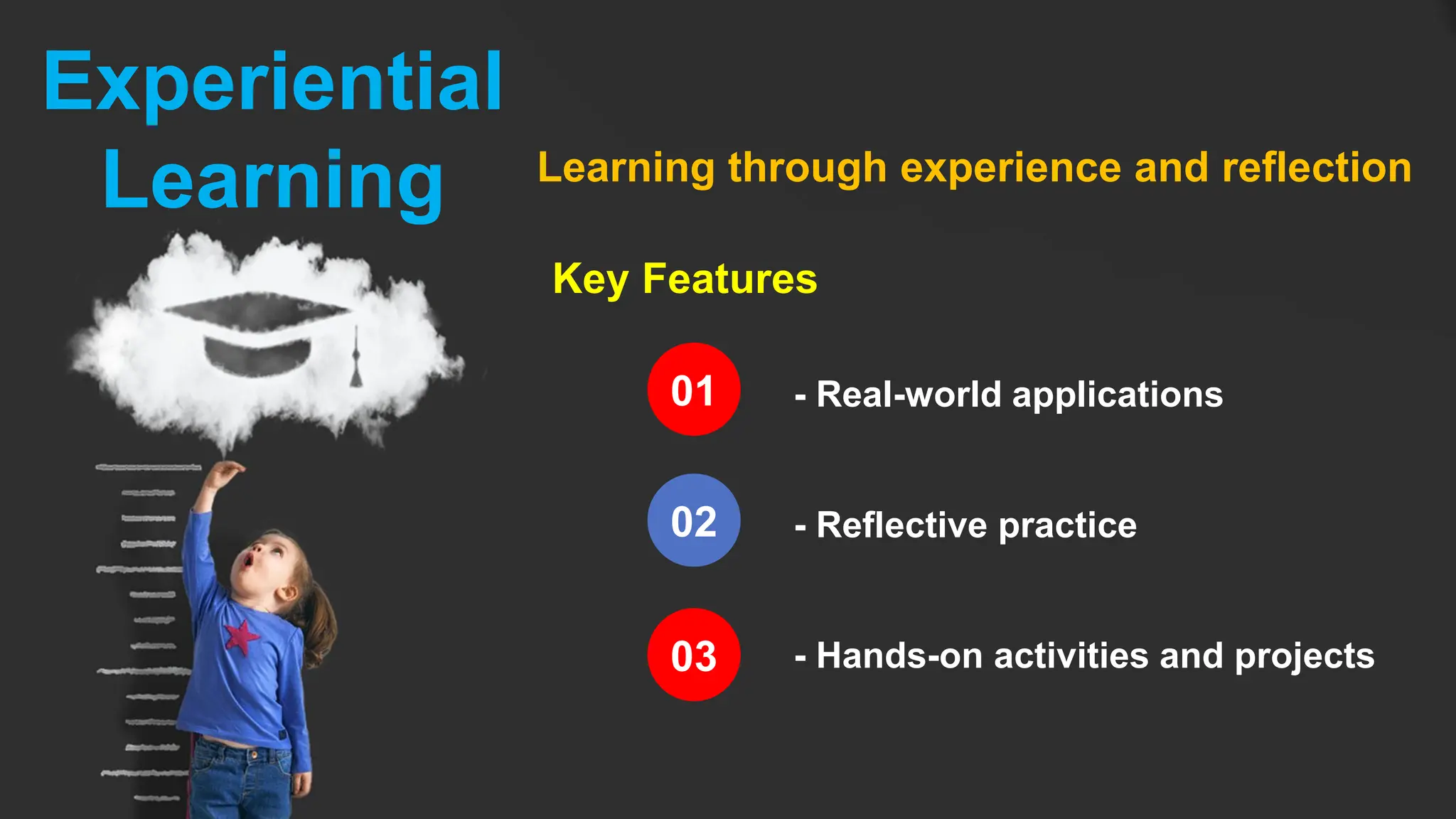 Experiential Learning

Learning through experience and reflection

Key Features

01

- Real-world applications

02

- Reflective practice

03

- Hands-on activities and projects